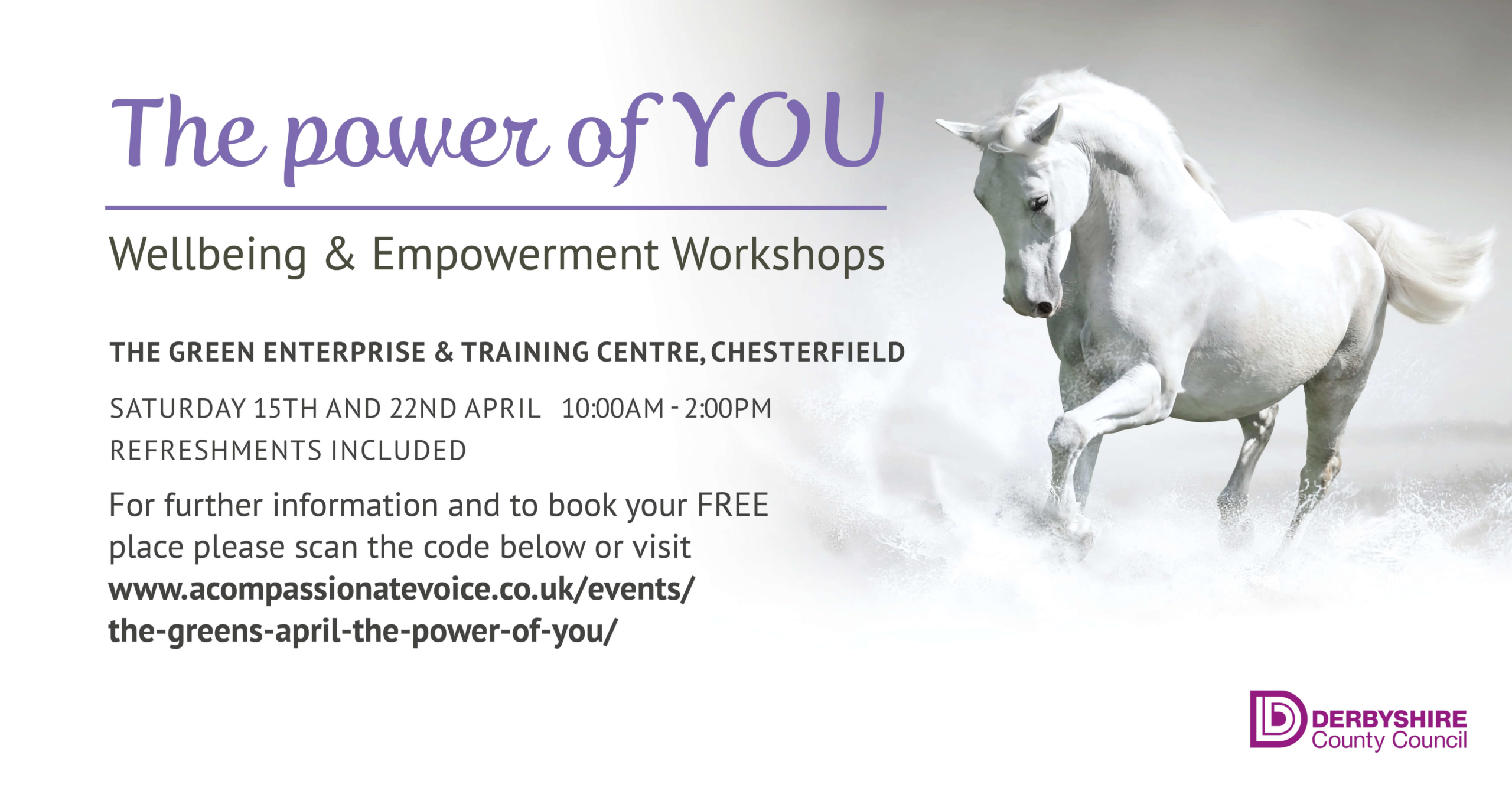 The power of YOU

Wellbeing & Empowerment Workshops

THE GREEN ENTERPRISE & TRAINING CENTRE, CHESTERFIELD

SATURDAY 15TH AND 22ND APRIL 10:00AM - 2:00PM
REFRESHMENTS INCLUDED

For further information and to book your FREE place please scan the code below or visit www.acompassionatevoice.co.uk/events/the-greens-april-the-power-of-you/

DERBYSHIRE
County Council